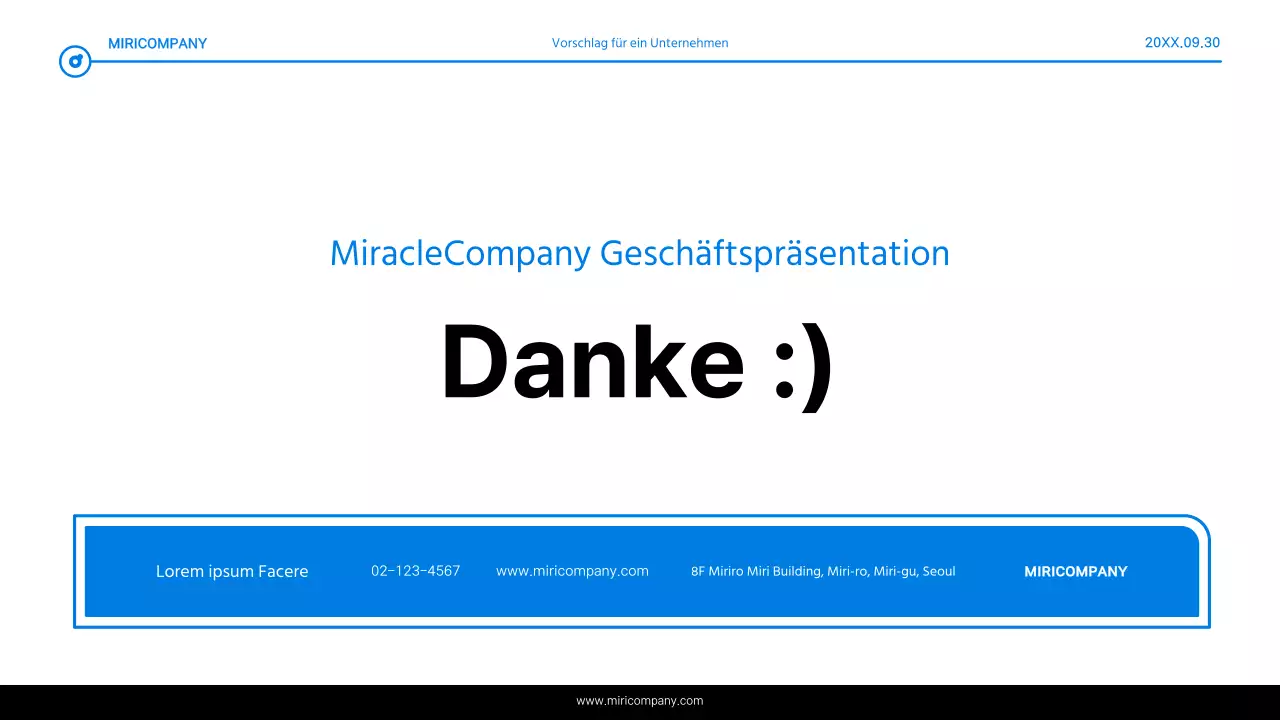 MIRICOMPANY

Vorschlag für ein Unternehmen

20XX.09.30

MiracleCompany Geschäftspräsentation

Danke :)

Lorem ipsum Facere

02-123-4567

www.miricompany.com

8F Miriro Miri Building, Miri-ro, Miri-gu, Seoul

MIRICOMPANY

www.miricompany.com